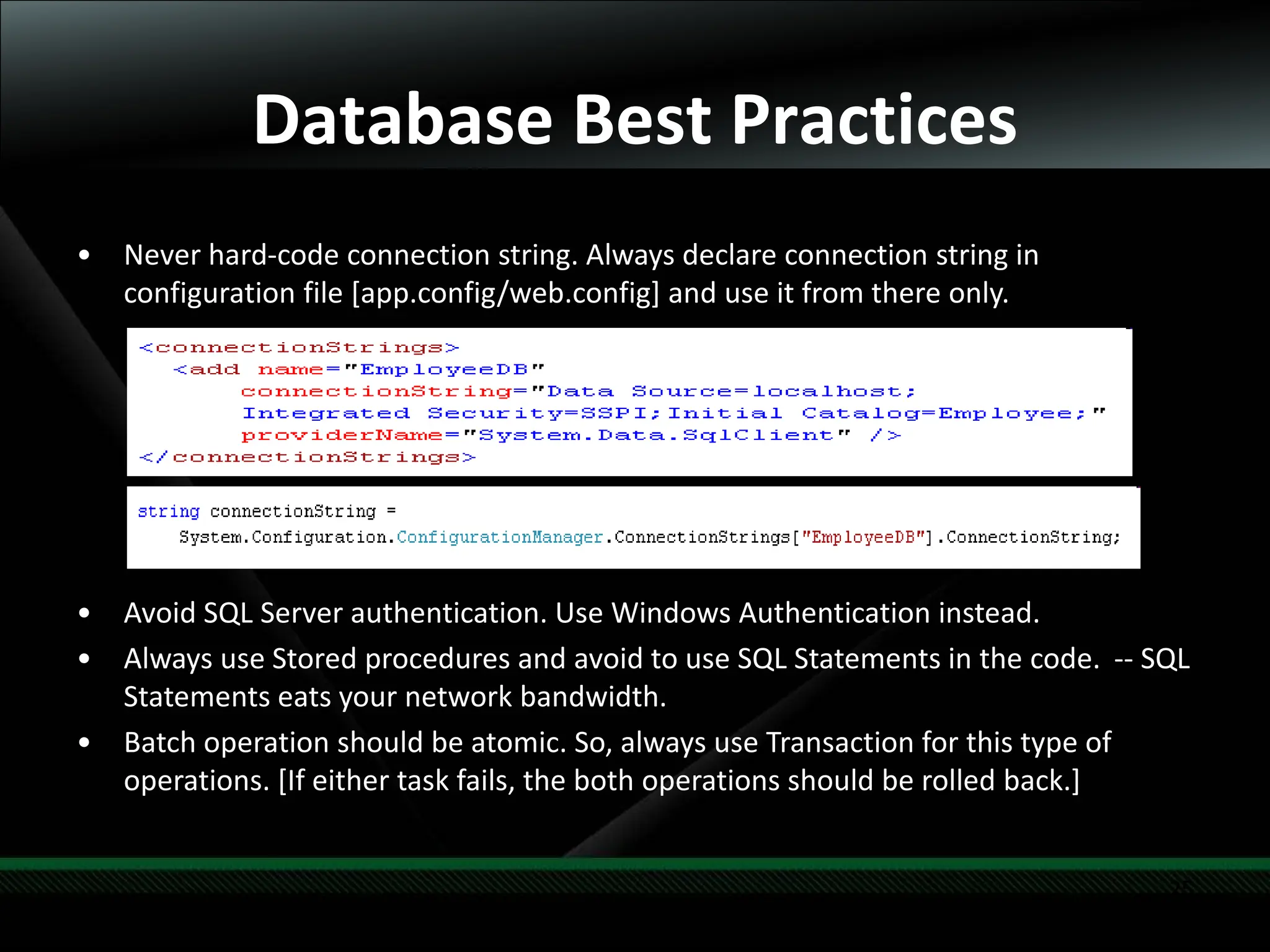 Database Best Practices

• Never hard-code connection string. Always declare connection string in configuration file [app.config/web.config] and use it from there only.

<connectionStrings>
  <add name="EmployeeDB"
       connectionString="Data Source=localhost;
       Integrated Security=SSPI;Initial Catalog=Employee;"
       providerName="System.Data.SqlClient" />
</connectionStrings>

string connectionString =
    System.Configuration.ConfigurationManager.ConnectionStrings["EmployeeDB"].ConnectionString;

• Avoid SQL Server authentication. Use Windows Authentication instead.

• Always use Stored procedures and avoid to use SQL Statements in the code. -- SQL Statements eats your network bandwidth.

• Batch operation should be atomic. So, always use Transaction for this type of operations. [If either task fails, the both operations should be rolled back.]